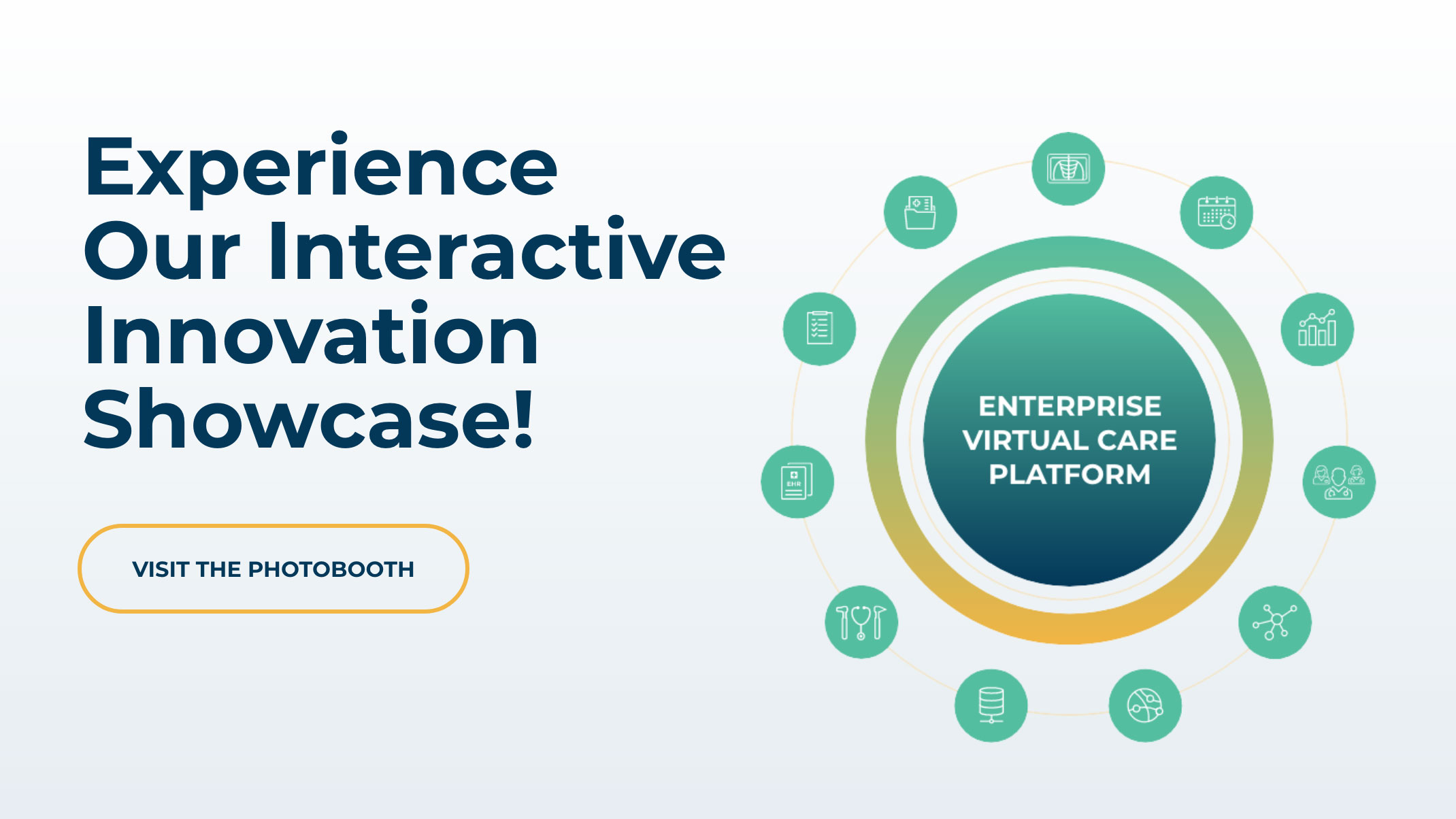 Experience Our Interactive Innovation Showcase!

VISIT THE PHOTOBOOTH

ENTERPRISE VIRTUAL CARE PLATFORM

EHR